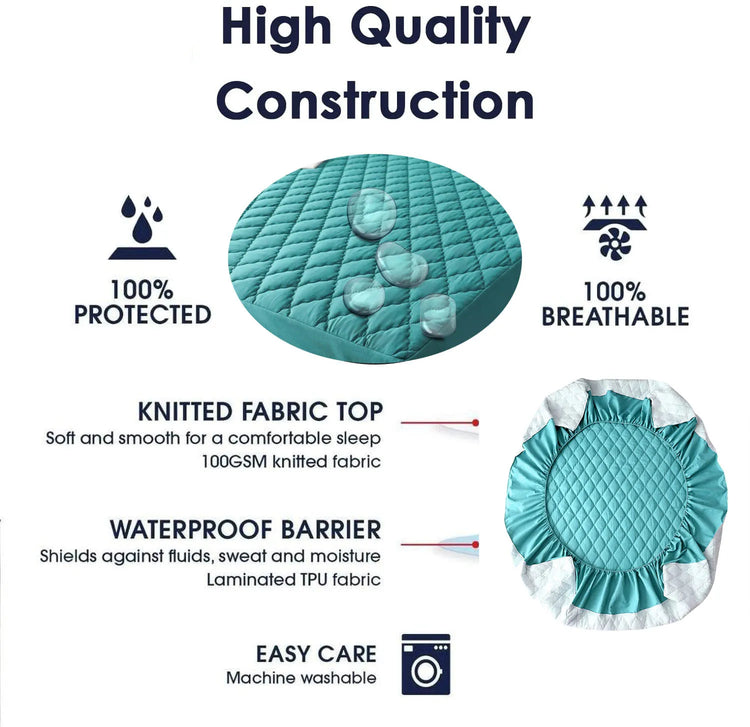 High Quality Construction

100% PROTECTED

100% BREATHABLE

KNITTED FABRIC TOP
Soft and smooth for a comfortable sleep
100GSM knitted fabric

WATERPROOF BARRIER
Shields against fluids, sweat and moisture
Laminated TPU fabric

EASY CARE
Machine washable